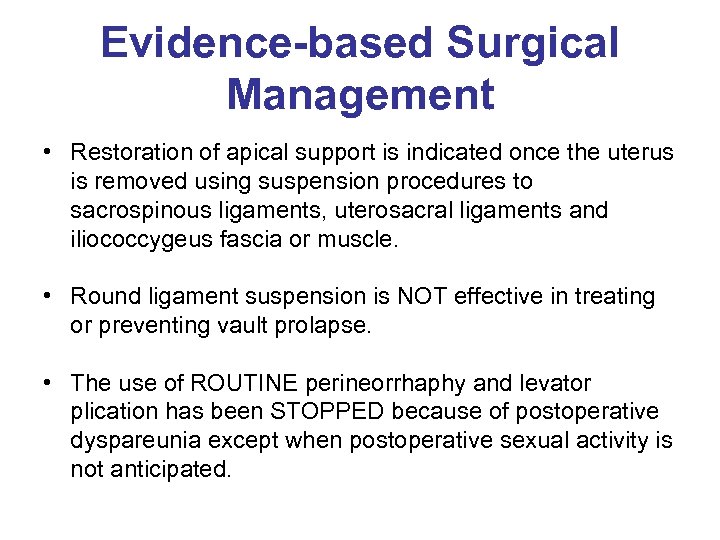 Evidence-based Surgical Management

• Restoration of apical support is indicated once the uterus is removed using suspension procedures to sacrospinous ligaments, uterosacral ligaments and iliococcygeus fascia or muscle.

• Round ligament suspension is NOT effective in treating or preventing vault prolapse.

• The use of ROUTINE perineorrhaphy and levator plication has been STOPPED because of postoperative dyspareunia except when postoperative sexual activity is not anticipated.